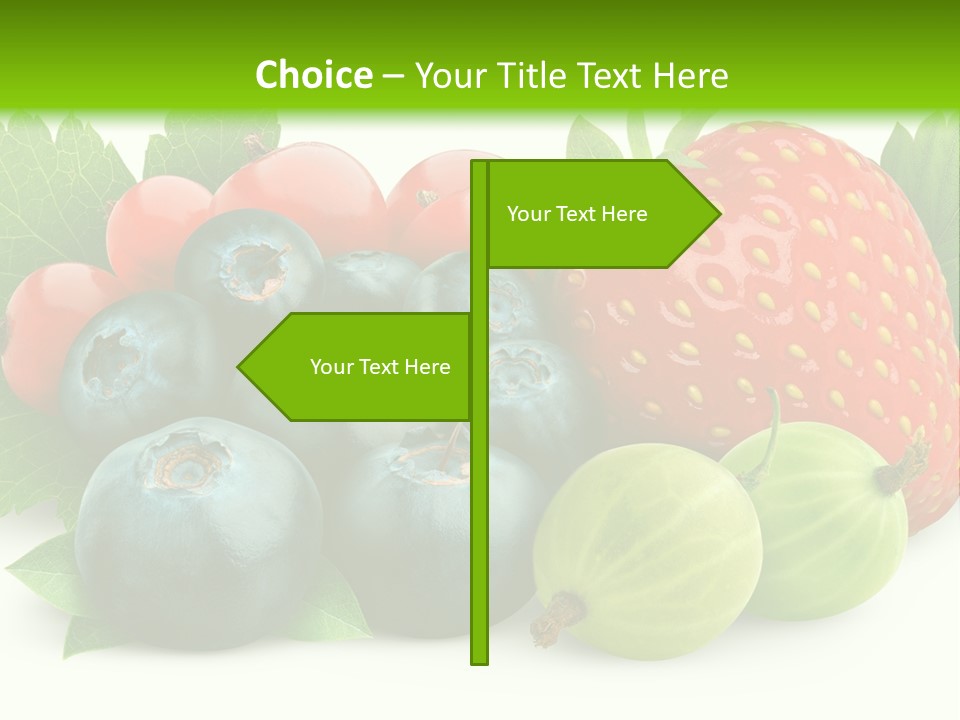 Choice – Your Title Text Here

Your Text Here

Your Text Here